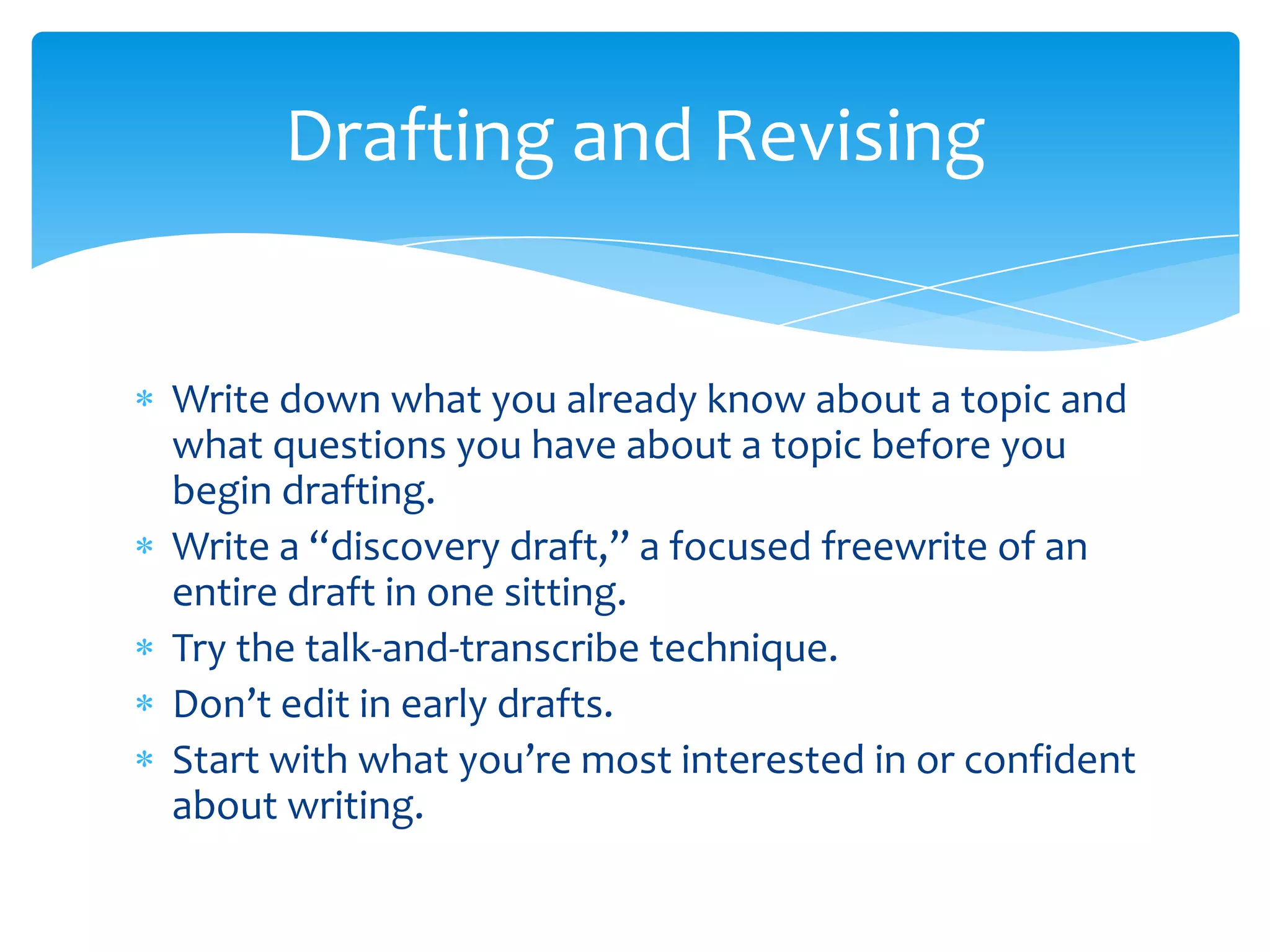 Drafting and Revising

* Write down what you already know about a topic and what questions you have about a topic before you begin drafting.
* Write a “discovery draft,” a focused freewrite of an entire draft in one sitting.
* Try the talk-and-transcribe technique.
* Don’t edit in early drafts.
* Start with what you’re most interested in or confident about writing.